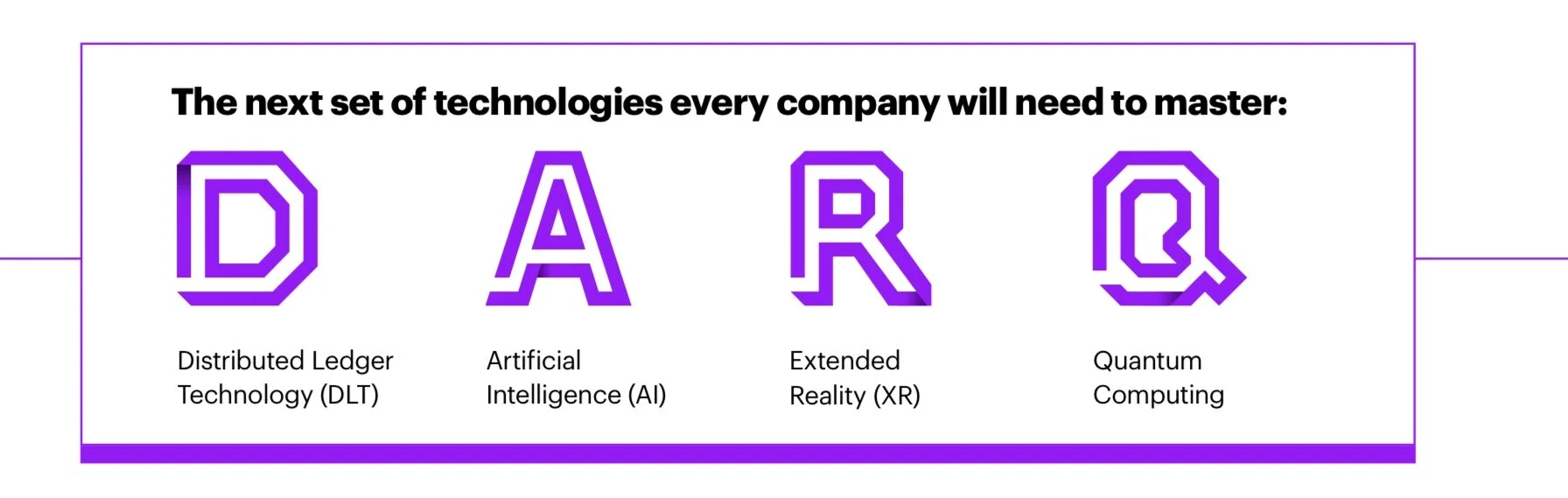 The next set of technologies every company will need to master:

D

Distributed Ledger Technology (DLT)

A

Artificial Intelligence (AI)

R

Extended Reality (XR)

Q

Quantum Computing